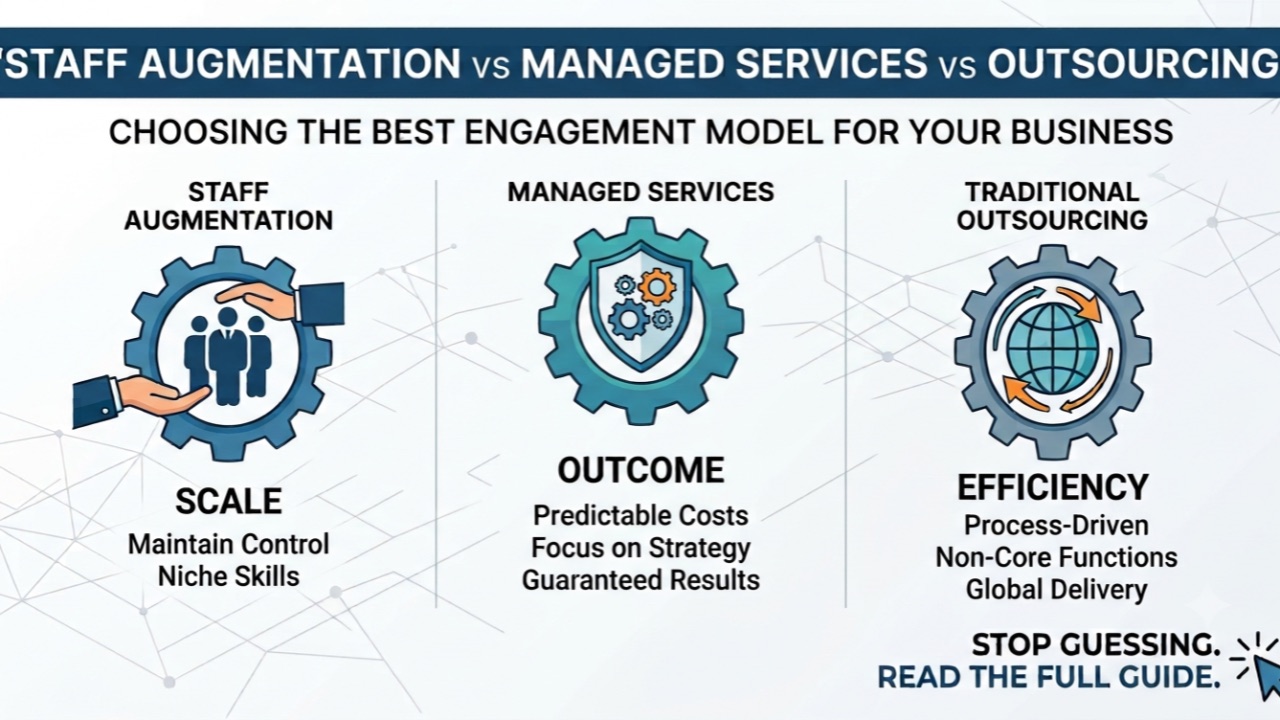 STAFF AUGMENTATION vs MANAGED SERVICES vs OUTSOURCING

CHOOSING THE BEST ENGAGEMENT MODEL FOR YOUR BUSINESS

STAFF AUGMENTATION

SCALE
Maintain Control
Niche Skills

MANAGED SERVICES

OUTCOME
Predictable Costs
Focus on Strategy
Guaranteed Results

TRADITIONAL OUTSOURCING

EFFICIENCY
Process-Driven
Non-Core Functions
Global Delivery

STOP GUESSING.
READ THE FULL GUIDE.